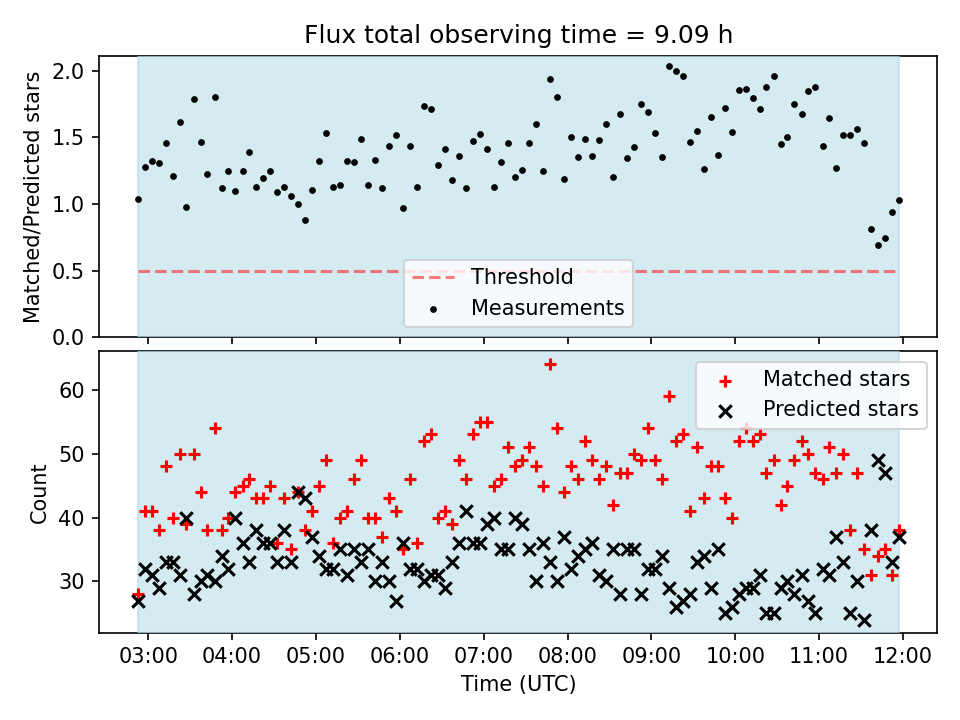 Flux total observing time = 9.09 h

Matched/Predicted stars

2.0
1.5
1.0
0.5
0.0

Threshold
Measurements

Count

60
50
40
30

Matched stars
Predicted stars

03:00 04:00 05:00 06:00 07:00 08:00 09:00 10:00 11:00 12:00

Time (UTC)